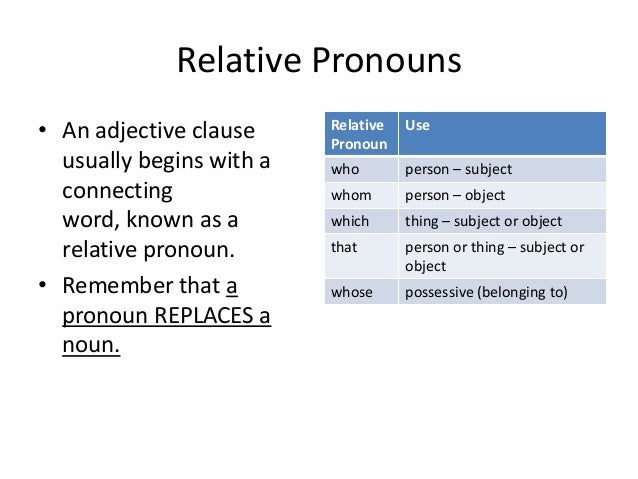 Relative Pronouns

• An adjective clause usually begins with a connecting word, known as a relative pronoun.

• Remember that a pronoun REPLACES a noun.

| Relative Pronoun | Use |
|---|---|
| who | person – subject |
| whom | person – object |
| which | thing – subject or object |
| that | person or thing – subject or object |
| whose | possessive (belonging to) |